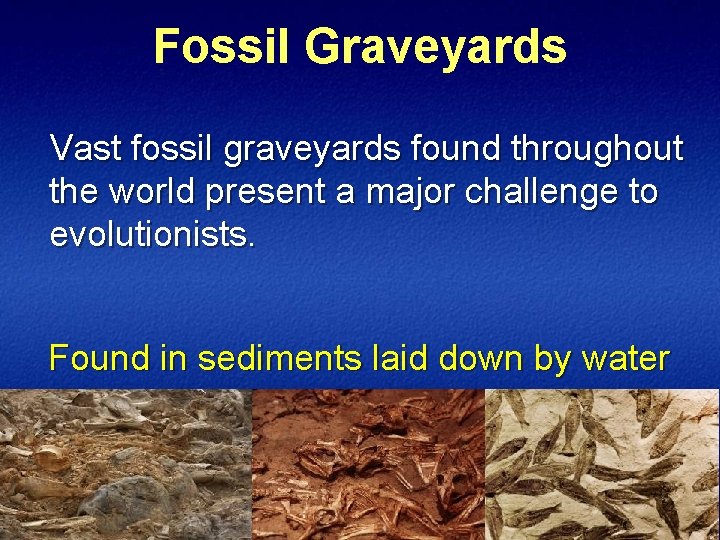 Fossil Graveyards

Vast fossil graveyards found throughout the world present a major challenge to evolutionists.

Found in sediments laid down by water